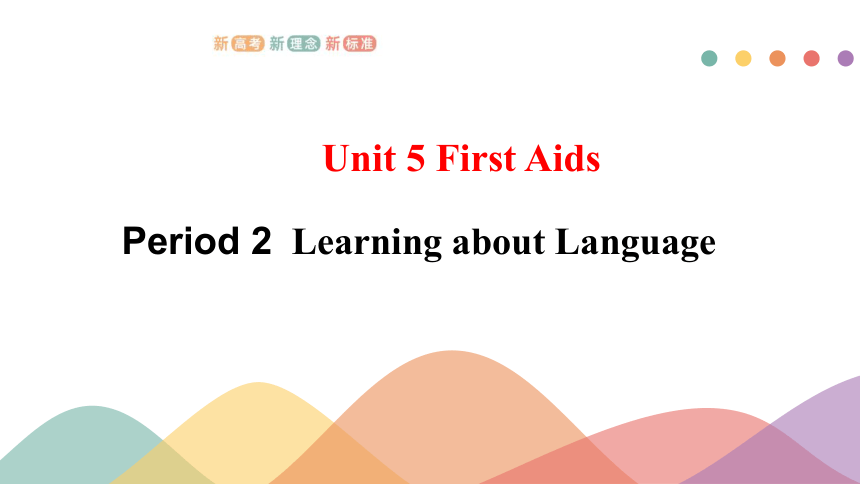 新高考 新理念 新标准

Unit 5 First Aids

Period 2 Learning about Language